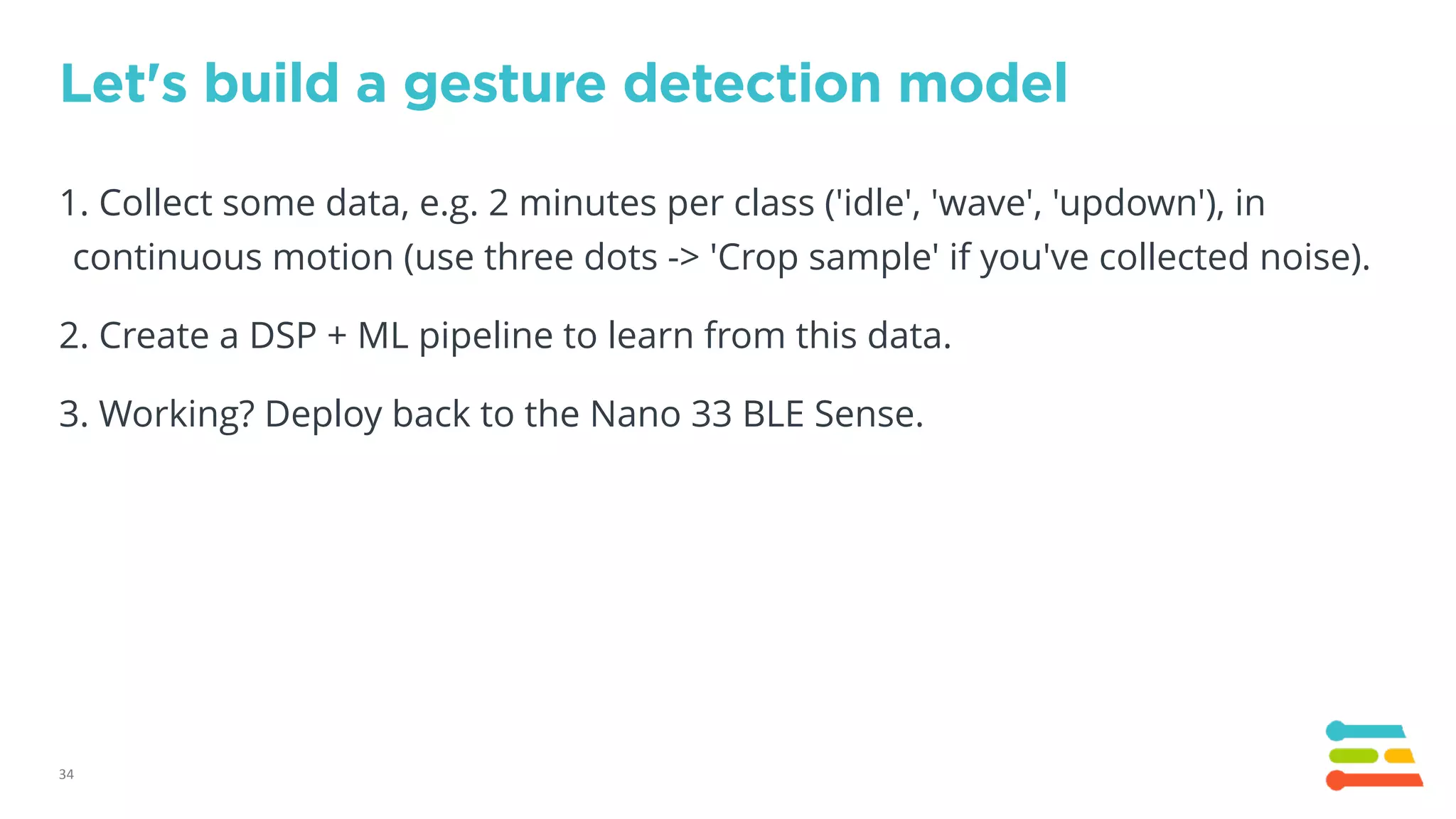 Let's build a gesture detection model

1. Collect some data, e.g. 2 minutes per class ('idle', 'wave', 'updown'), in continuous motion (use three dots -> 'Crop sample' if you've collected noise).

2. Create a DSP + ML pipeline to learn from this data.

3. Working? Deploy back to the Nano 33 BLE Sense.

34